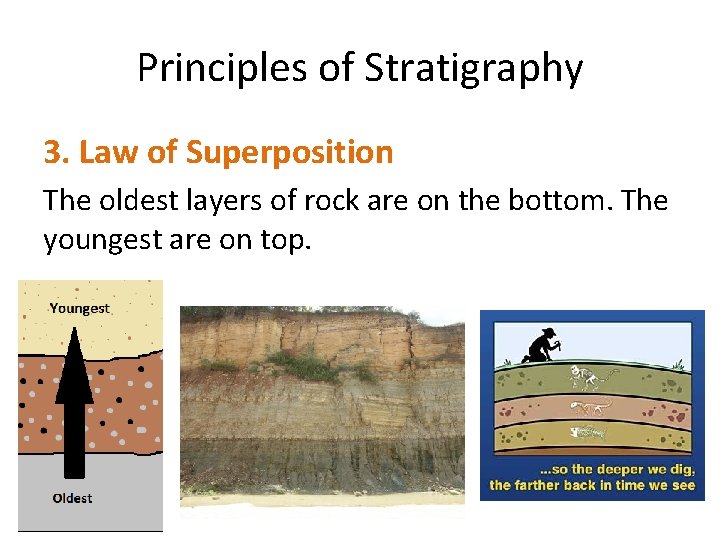 Principles of Stratigraphy

3. Law of Superposition

The oldest layers of rock are on the bottom. The youngest are on top.

Youngest

Oldest

...so the deeper we dig, the farther back in time we see